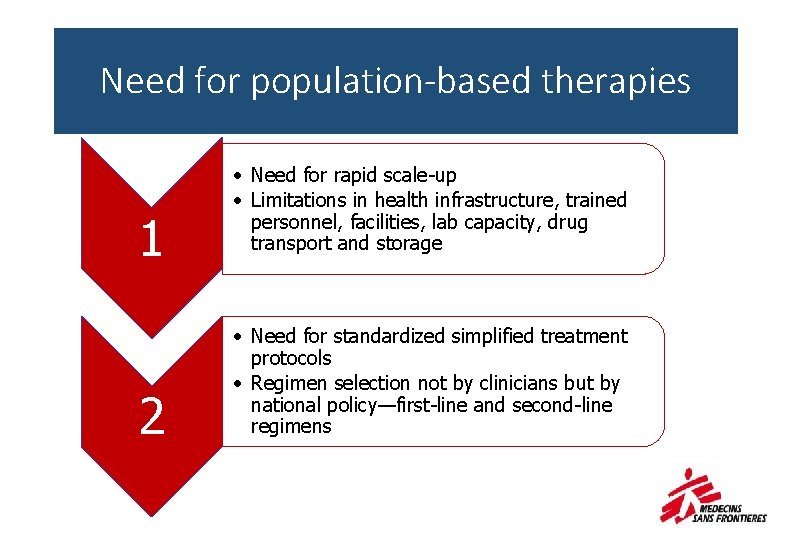 Need for population-based therapies

1

• Need for rapid scale-up
• Limitations in health infrastructure, trained personnel, facilities, lab capacity, drug transport and storage

2

• Need for standardized simplified treatment protocols
• Regimen selection not by clinicians but by national policy—first-line and second-line regimens

MEDECINS
SANS FRONTIERES